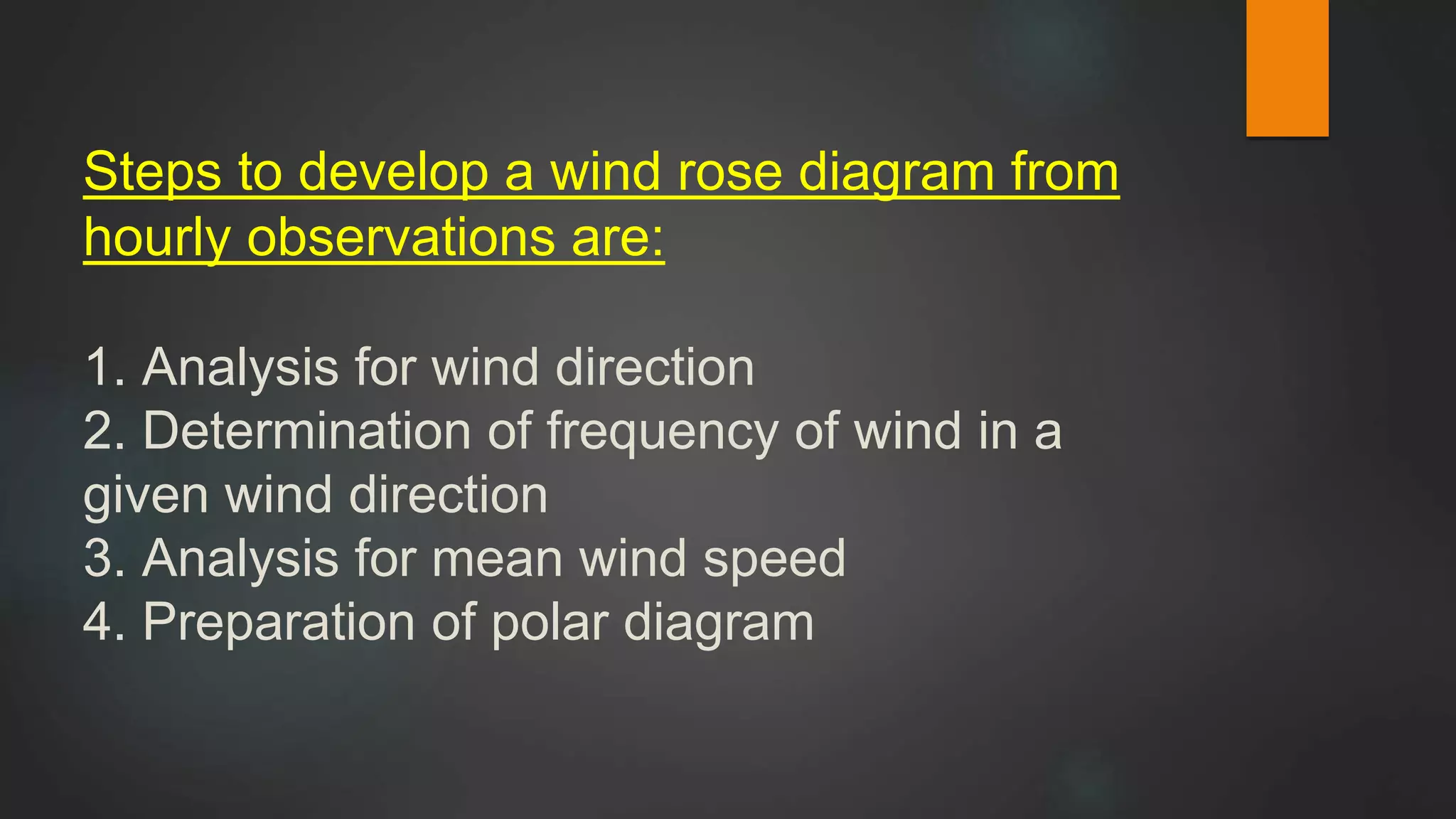 Steps to develop a wind rose diagram from hourly observations are:

1. Analysis for wind direction
2. Determination of frequency of wind in a given wind direction
3. Analysis for mean wind speed
4. Preparation of polar diagram